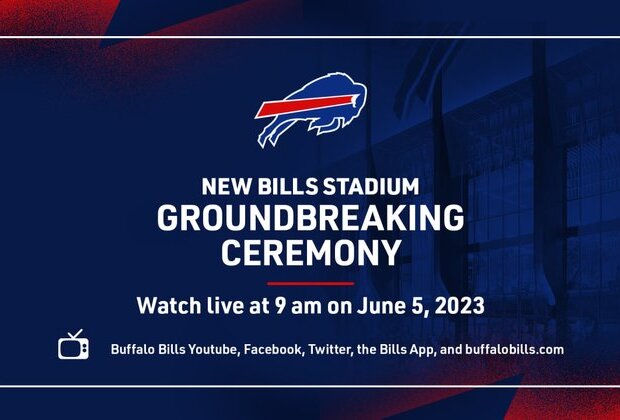 NEW BILLS STADIUM
GROUNDBREAKING CEREMONY

Watch live at 9 am on June 5, 2023

Buffalo Bills Youtube, Facebook, Twitter, the Bills App, and buffalobills.com